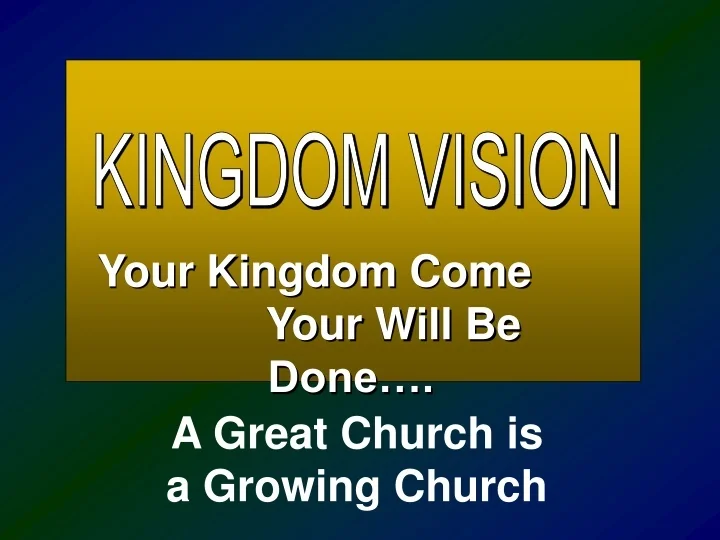 KINGDOM VISION

Your Kingdom Come Your Will Be Done….

A Great Church is a Growing Church